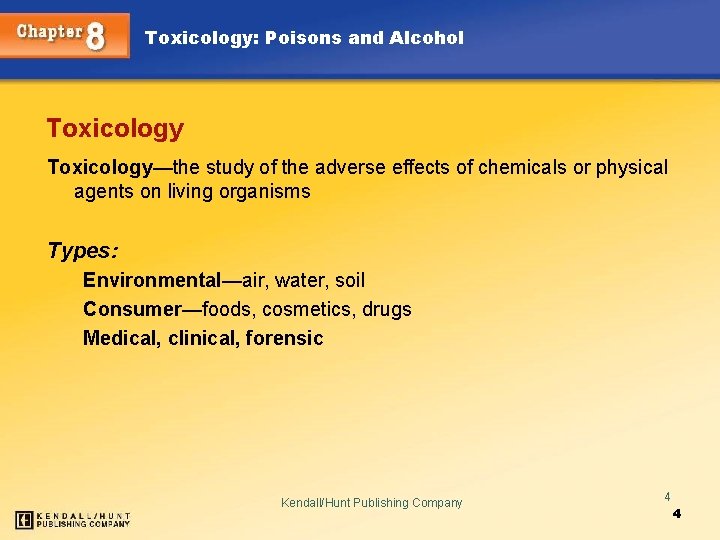 Chapter 8 Toxicology: Poisons and Alcohol

Toxicology

Toxicology—the study of the adverse effects of chemicals or physical agents on living organisms

Types:

Environmental—air, water, soil

Consumer—foods, cosmetics, drugs

Medical, clinical, forensic

Kendall/Hunt Publishing Company

4

4

KENDALL/HUNT PUBLISHING COMPANY